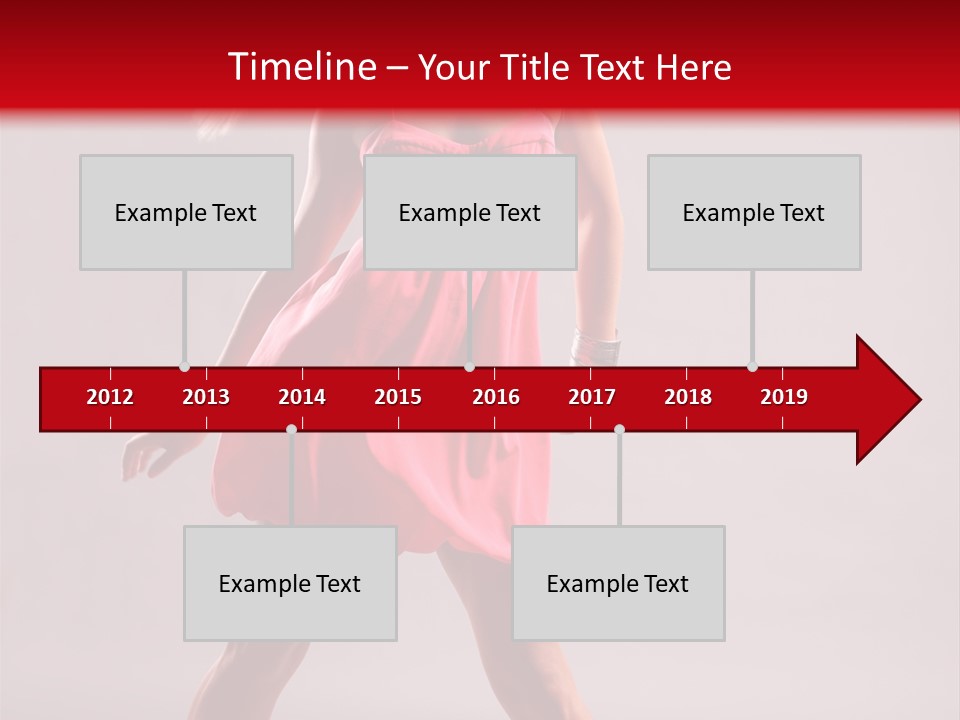 Timeline – Your Title Text Here

Example Text

Example Text

Example Text

2012 2013 2014 2015 2016 2017 2018 2019

Example Text

Example Text